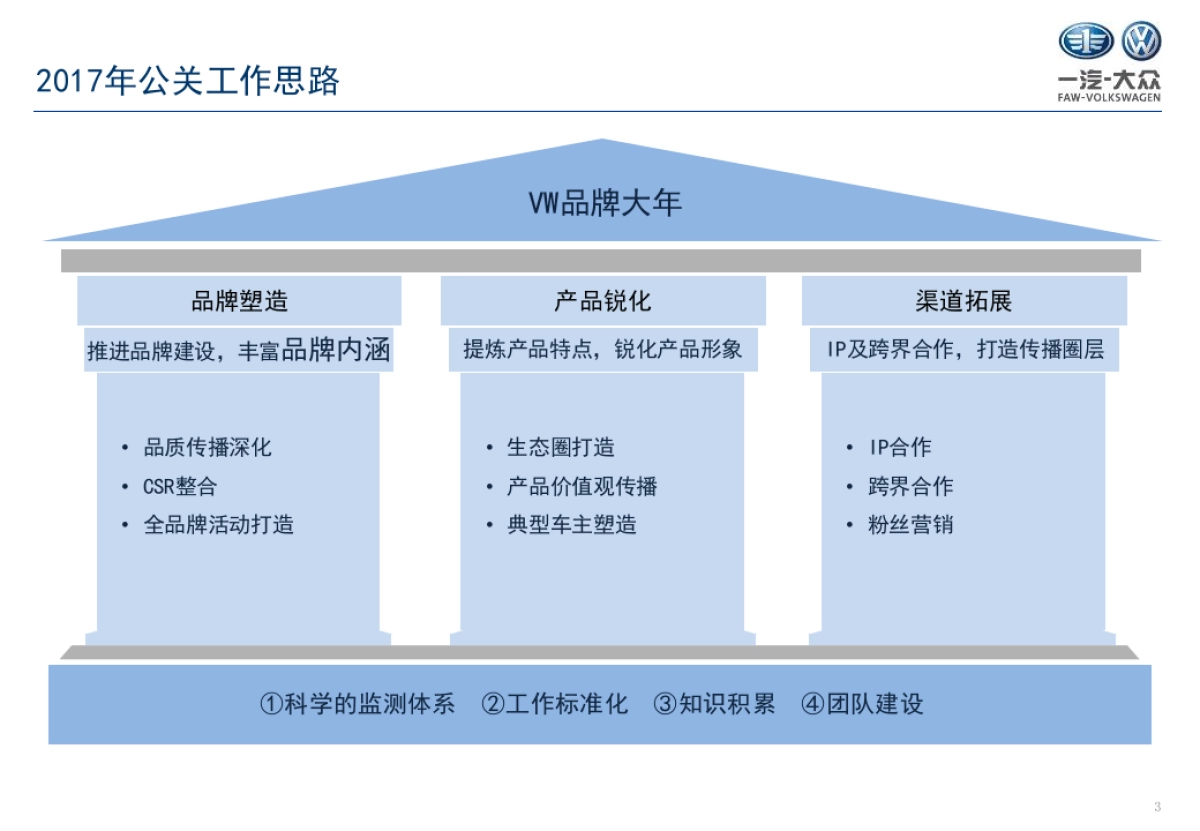 2017年公关工作思路

一汽-大众
FAW-VOLKSWAGEN

VW品牌大年

品牌塑造

推进品牌建设，丰富品牌内涵

• 品质传播深化
• CSR整合
• 全品牌活动打造

产品锐化

提炼产品特点，锐化产品形象

• 生态圈打造
• 产品价值观传播
• 典型车主塑造

渠道拓展

IP及跨界合作，打造传播圈层

• IP合作
• 跨界合作
• 粉丝营销

①科学的监测体系 ②工作标准化 ③知识积累 ④团队建设

3